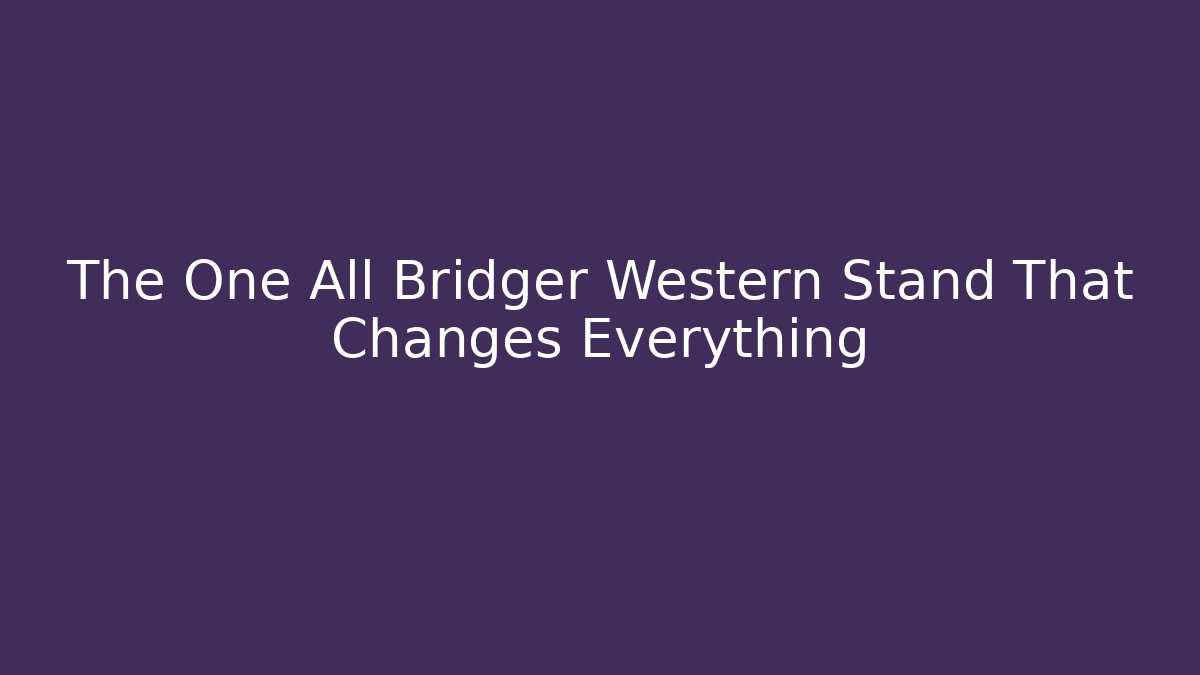 The One All Bridger Western Stand That Changes Everything